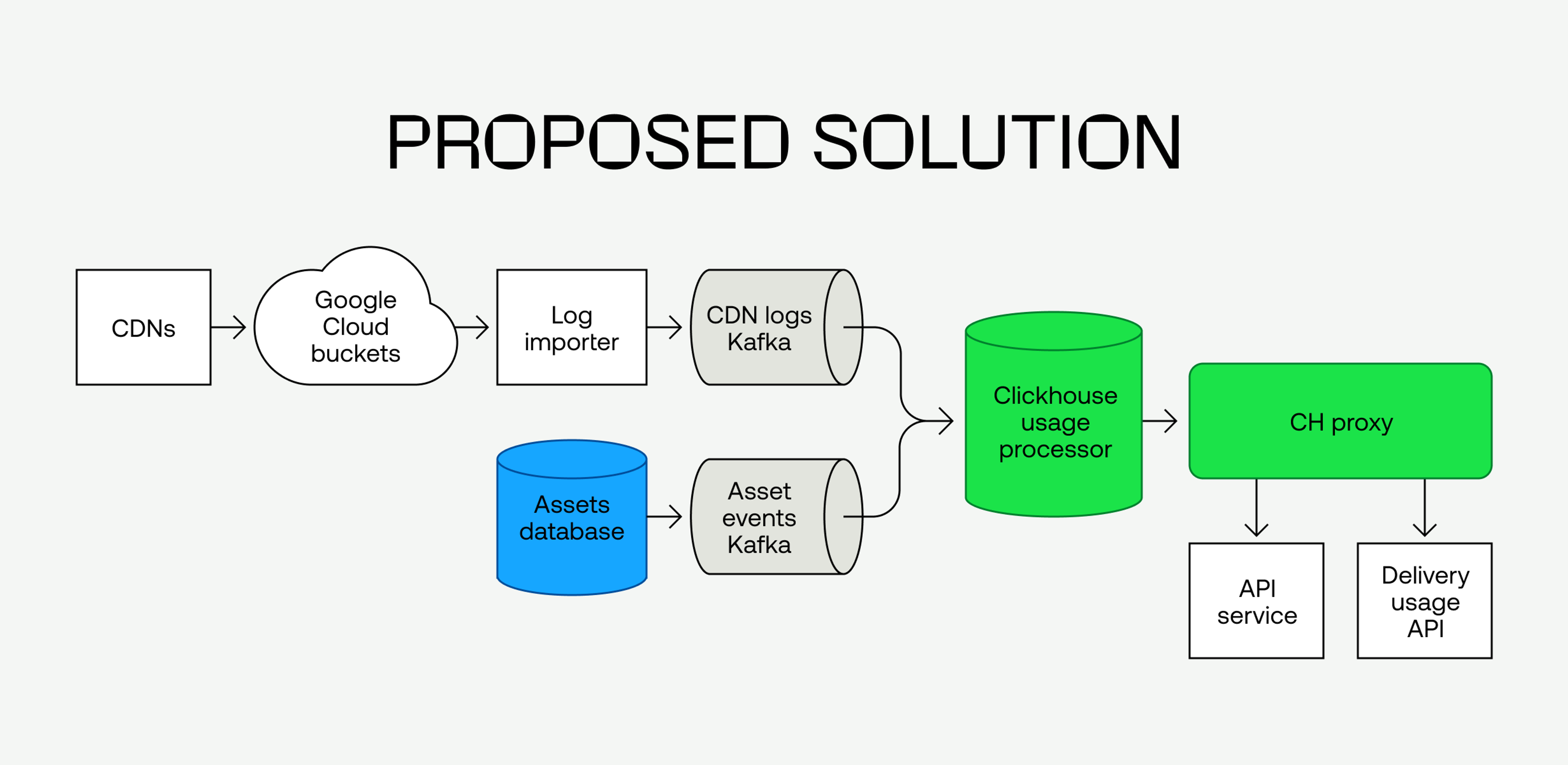 PROPOSED SOLUTION

CDNs

Google Cloud buckets

Log importer

CDN logs Kafka

Assets database

Asset events Kafka

Clickhouse usage processor

CH proxy

API service

Delivery usage API